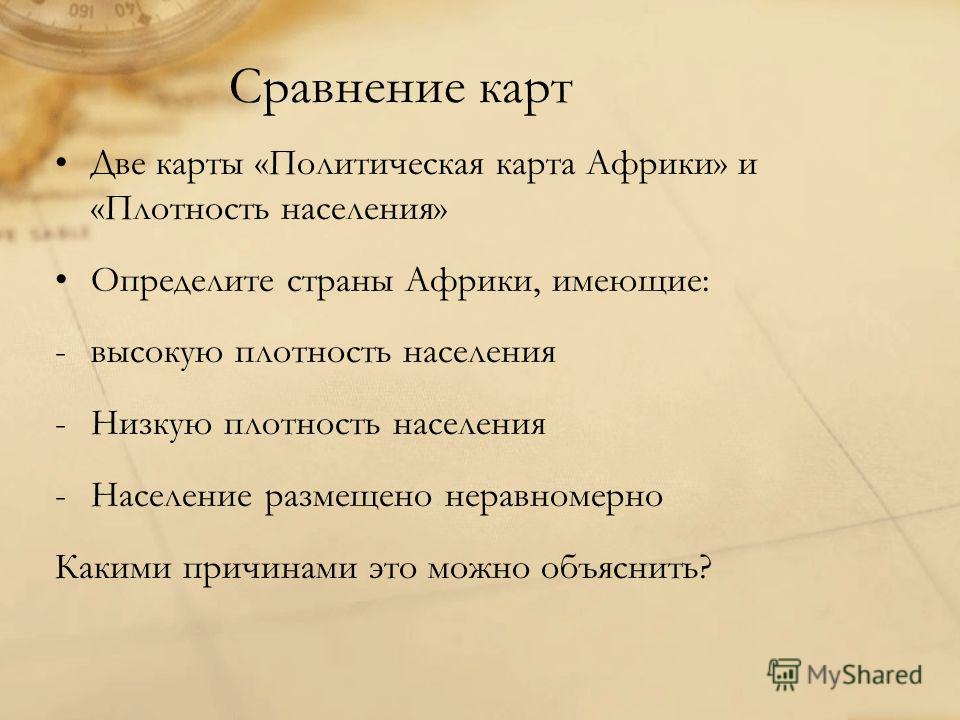 Сравнение карт

• Две карты «Политическая карта Африки» и «Плотность населения»

• Определите страны Африки, имеющие:

- высокую плотность населения

- Низкую плотность населения

- Население размещено неравномерно

Какими причинами это можно объяснить?

MyShared